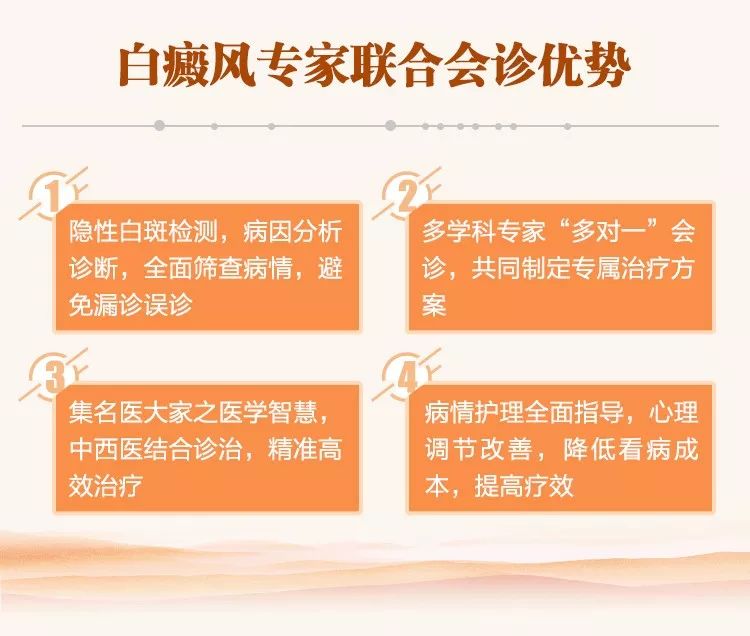 白癜风专家联合会诊优势

1
隐性白斑检测，病因分析诊断，全面筛查病情，避免漏诊误诊

2
多学科专家“多对一”会诊，共同制定专属治疗方案

3
集名医大家之医学智慧，中西医结合诊治，精准高效治疗

4
病情护理全面指导，心理调节改善，降低看病成本，提高疗效